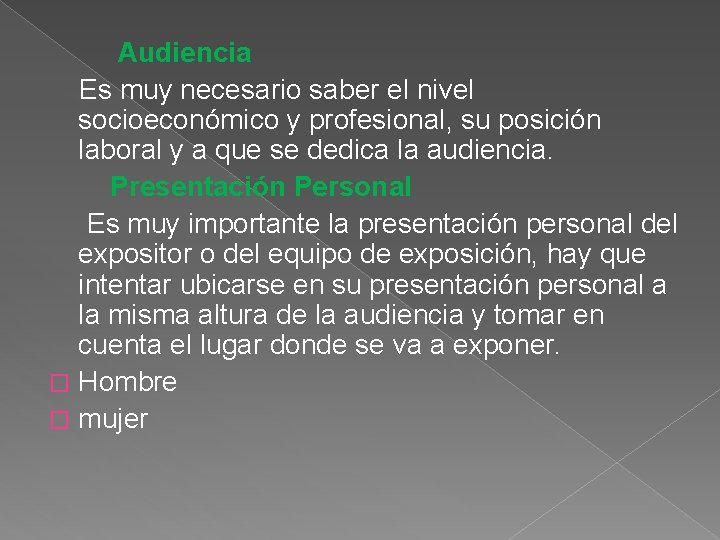 Audiencia

Es muy necesario saber el nivel socioeconómico y profesional, su posición laboral y a que se dedica la audiencia.

Presentación Personal

Es muy importante la presentación personal del expositor o del equipo de exposición, hay que intentar ubicarse en su presentación personal a la misma altura de la audiencia y tomar en cuenta el lugar donde se va a exponer.

Hombre

mujer